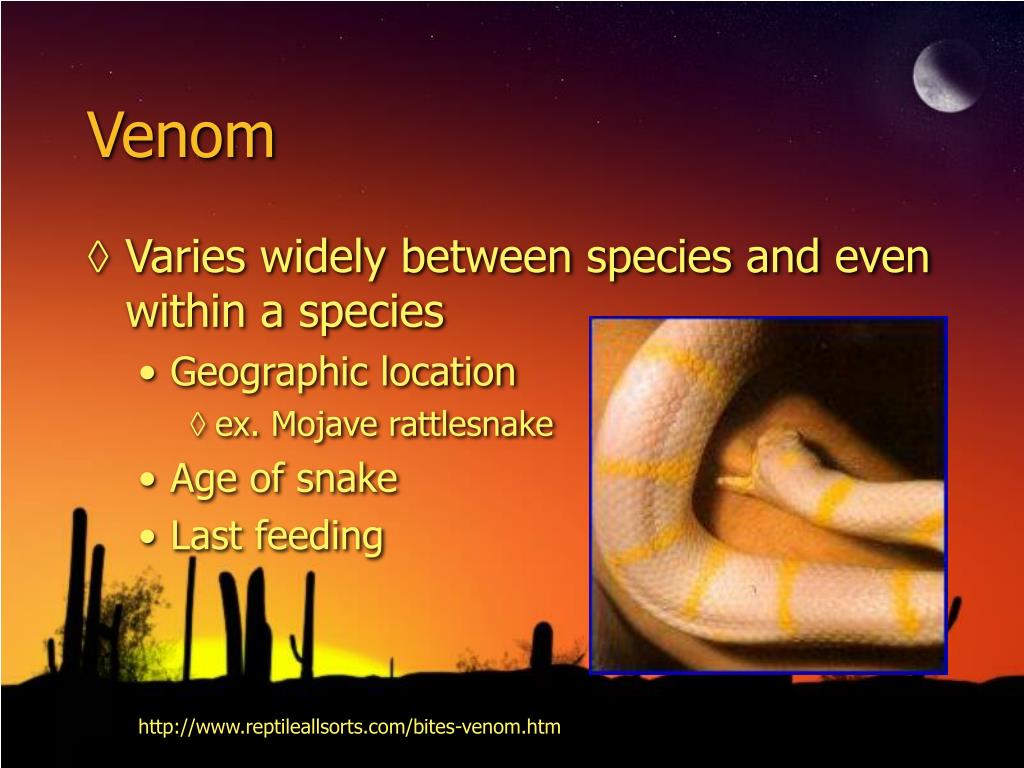 Venom

◊ Varies widely between species and even within a species
• Geographic location
◊ ex. Mojave rattlesnake
• Age of snake
• Last feeding

http://www.reptileallsorts.com/bites-venom.htm